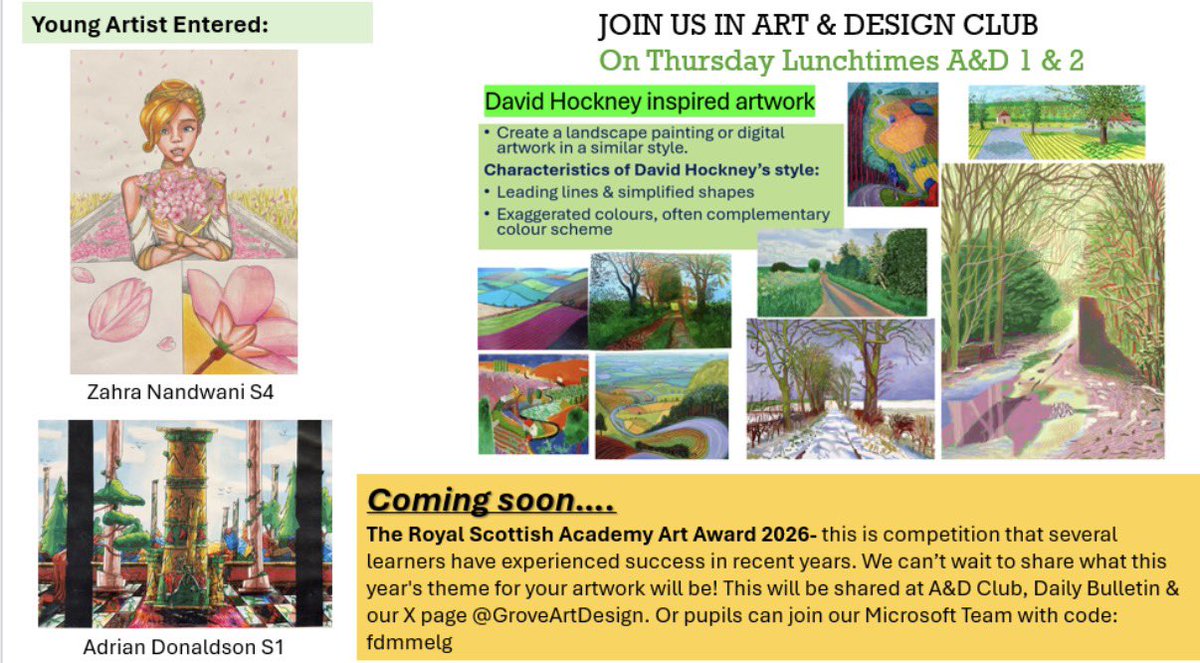 Young Artist Entered:

Zahra Nandwani S4

Adrian Donaldson S1

JOIN US IN ART & DESIGN CLUB
On Thursday Lunchtimes A&D 1 & 2

David Hockney inspired artwork

• Create a landscape painting or digital artwork in a similar style.

Characteristics of David Hockney's style:
• Leading lines & simplified shapes
• Exaggerated colours, often complementary colour scheme

Coming soon....
The Royal Scottish Academy Art Award 2026- this is competition that several learners have experienced success in recent years. We can't wait to share what this year's theme for your artwork will be! This will be shared at A&D Club, Daily Bulletin & our X page @GroveArtDesign. Or pupils can join our Microsoft Team with code: fdmmelg